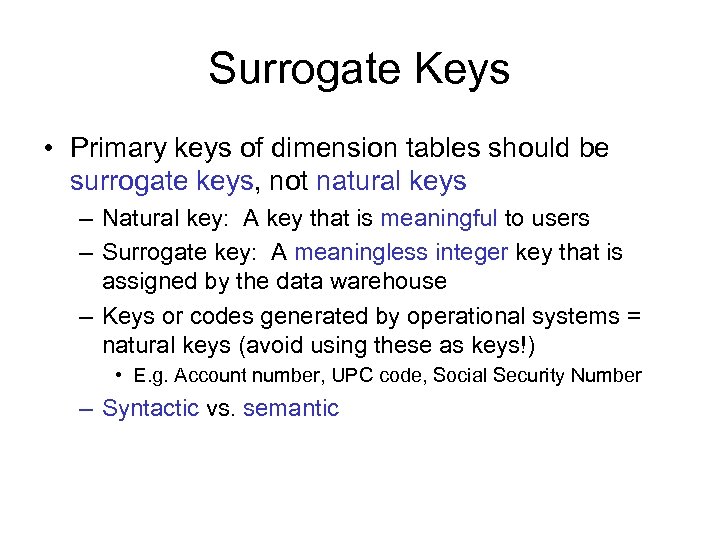 Surrogate Keys

• Primary keys of dimension tables should be surrogate keys, not natural keys

– Natural key: A key that is meaningful to users

– Surrogate key: A meaningless integer key that is assigned by the data warehouse

– Keys or codes generated by operational systems = natural keys (avoid using these as keys!)

• E.g. Account number, UPC code, Social Security Number

– Syntactic vs. semantic